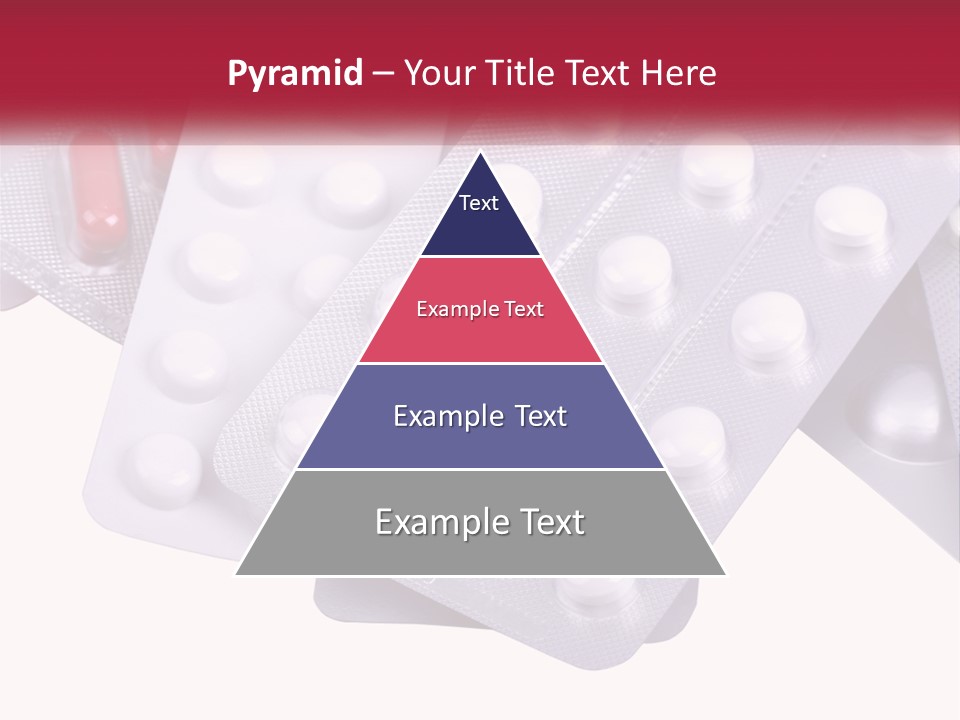 Pyramid – Your Title Text Here

Text

Example Text

Example Text

Example Text